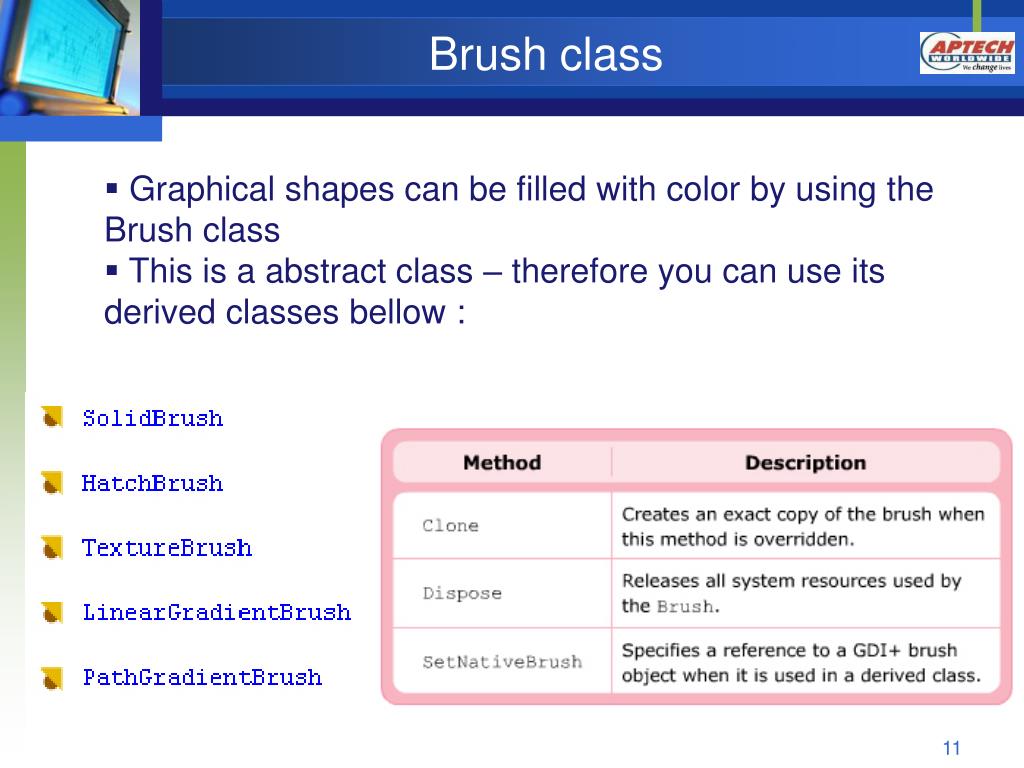 Brush class

APTECH WORLDWIDE We change lives

▪ Graphical shapes can be filled with color by using the Brush class
▪ This is a abstract class – therefore you can use its derived classes bellow :

SolidBrush

HatchBrush

TextureBrush

LinearGradientBrush

PathGradientBrush

| Method | Description |
|---|---|
| Clone | Creates an exact copy of the brush when this method is overridden. |
| Dispose | Releases all system resources used by the Brush. |
| SetNativeBrush | Specifies a reference to a GDI+ brush object when it is used in a derived class. |

11